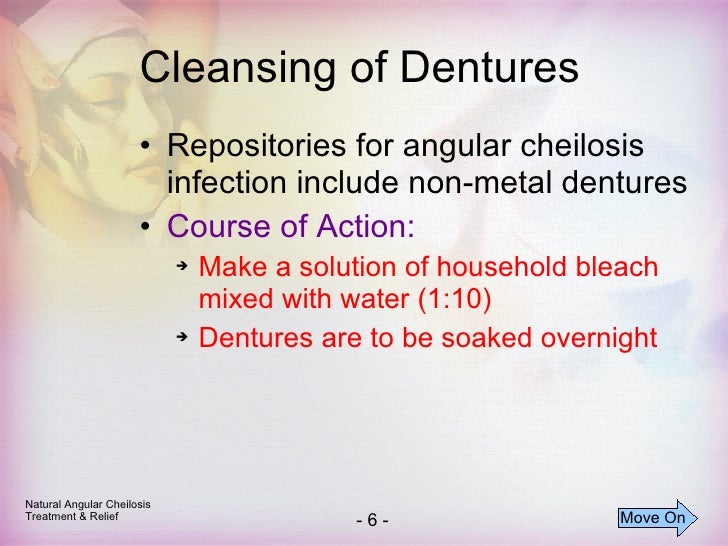 Cleansing of Dentures

• Repositories for angular cheilosis infection include non-metal dentures

• Course of Action:
  ➔ Make a solution of household bleach mixed with water (1:10)
  ➔ Dentures are to be soaked overnight

Natural Angular Cheilosis Treatment & Relief

- 6 -

Move On